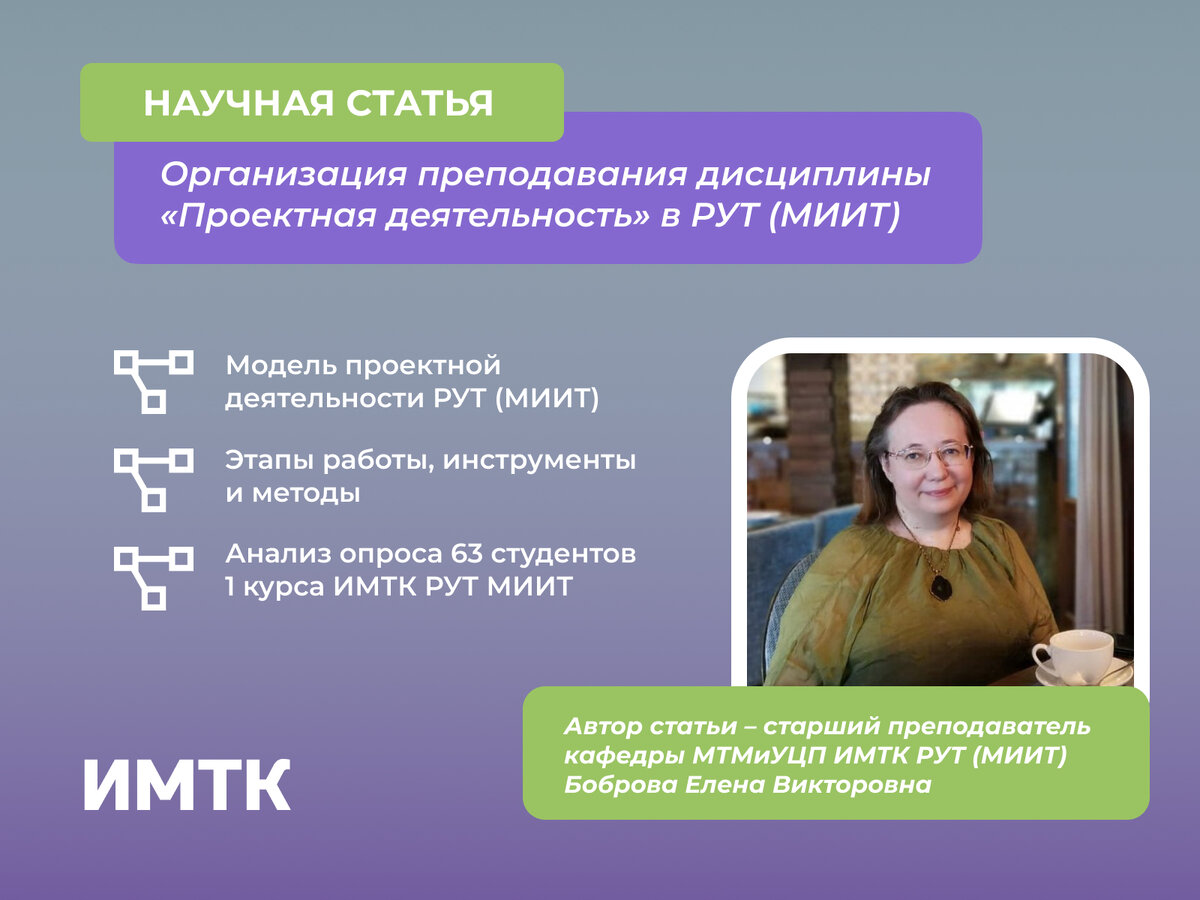 НАУЧНАЯ СТАТЬЯ

Организация преподавания дисциплины «Проектная деятельность» в РУТ (МИИТ)

Модель проектной деятельности РУТ (МИИТ)

Этапы работы, инструменты и методы

Анализ опроса 63 студентов 1 курса ИМТК РУТ МИИТ

Автор статьи – старший преподаватель кафедры МТМиУЦП ИМТК РУТ (МИИТ) Боброва Елена Викторовна

ИМТК